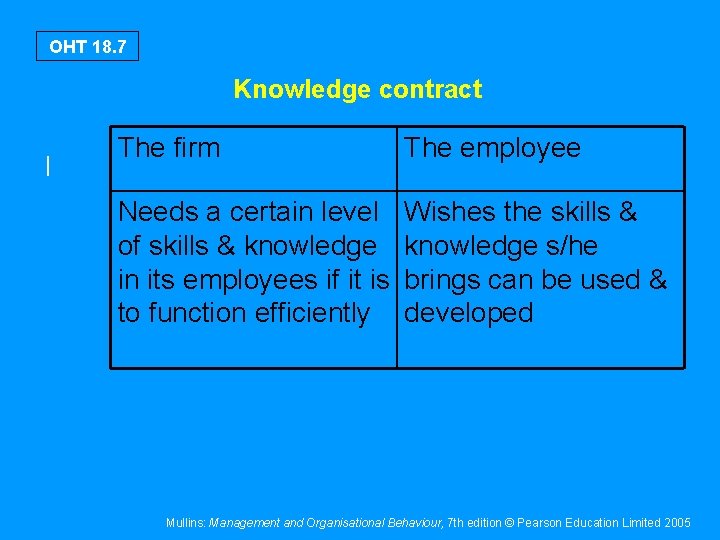 OHT 18.7

Knowledge contract

| The firm | The employee |
|---|---|
| Needs a certain level of skills & knowledge in its employees if it is to function efficiently | Wishes the skills & knowledge s/he brings can be used & developed |

Mullins: Management and Organisational Behaviour, 7th edition © Pearson Education Limited 2005